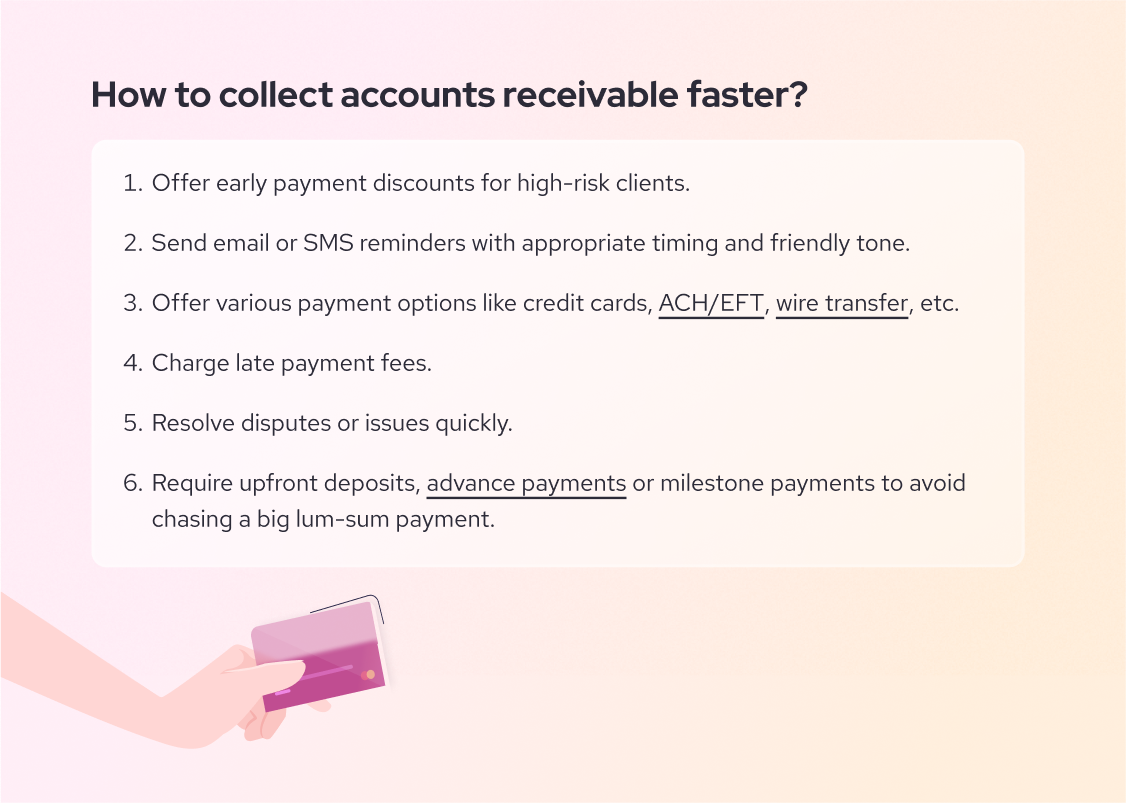 How to collect accounts receivable faster?

1. Offer early payment discounts for high-risk clients.

2. Send email or SMS reminders with appropriate timing and friendly tone.

3. Offer various payment options like credit cards, ACH/EFT, wire transfer, etc.

4. Charge late payment fees.

5. Resolve disputes or issues quickly.

6. Require upfront deposits, advance payments or milestone payments to avoid chasing a big lum-sum payment.